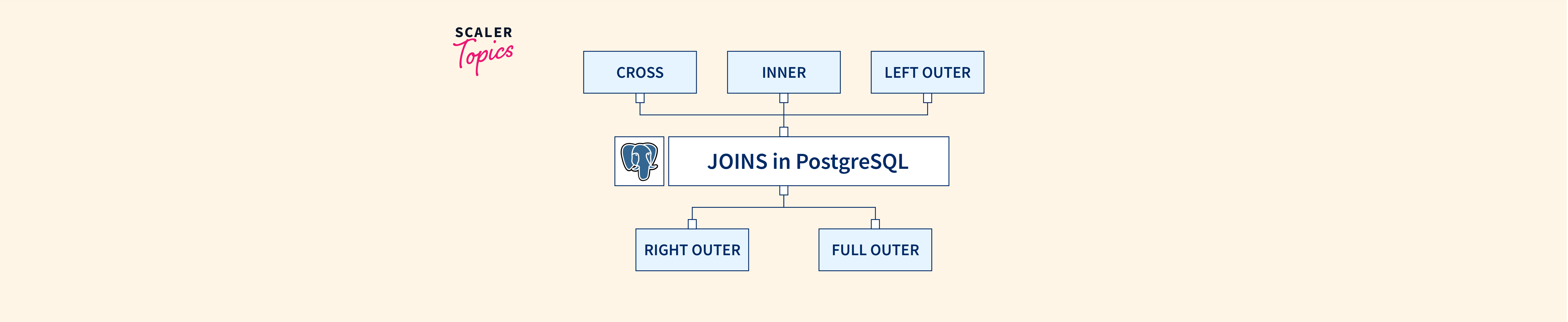 SCALER
Topics

CROSS

INNER

LEFT OUTER

JOINS in PostgreSQL

RIGHT OUTER

FULL OUTER